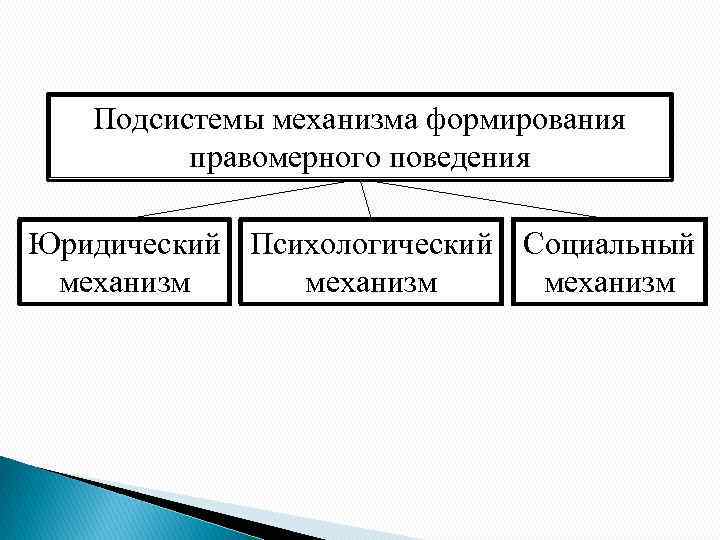 Подсистемы механизма формирования правомерного поведения

Юридический механизм

Психологический механизм

Социальный механизм